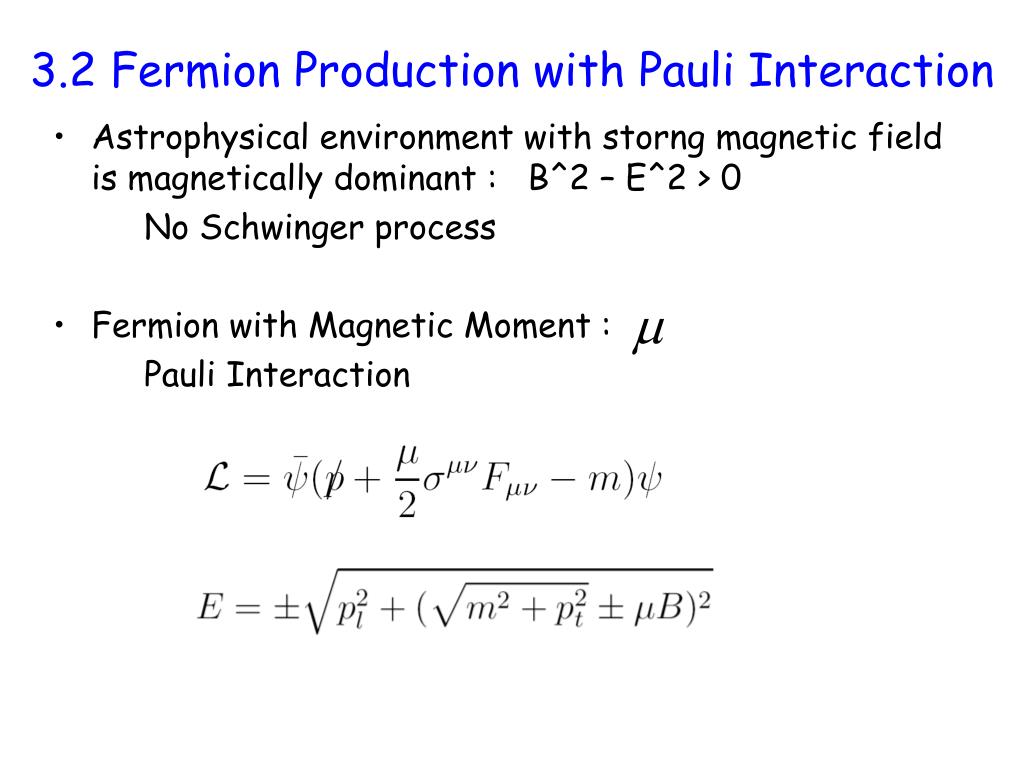 3.2 Fermion Production with Pauli Interaction

• Astrophysical environment with storng magnetic field is magnetically dominant : B^2 – E^2 > 0

No Schwinger process

• Fermion with Magnetic Moment : $\mu$

Pauli Interaction

$\mathcal{L} = \bar{\psi}(\not{p} + \frac{\mu}{2}\sigma^{\mu\nu}F_{\mu\nu} - m)\psi$

$E = \pm\sqrt{p_l^2 + (\sqrt{m^2 + p_t^2} \pm \mu B)^2}$